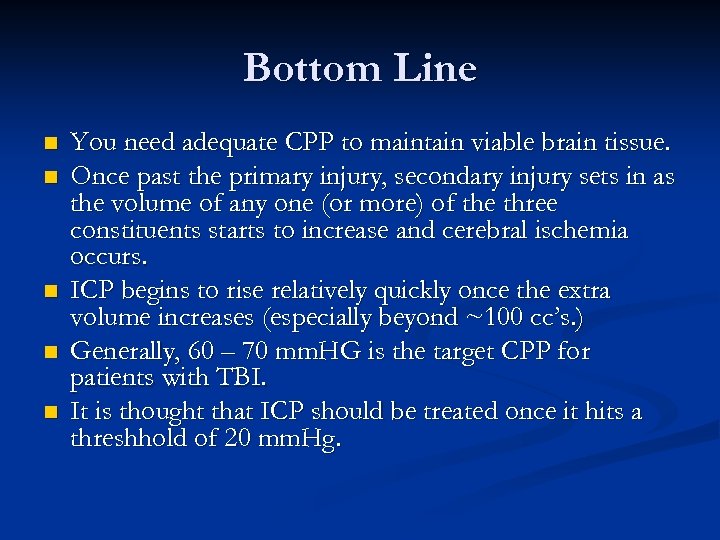 Bottom Line

- You need adequate CPP to maintain viable brain tissue.
- Once past the primary injury, secondary injury sets in as the volume of any one (or more) of the three constituents starts to increase and cerebral ischemia occurs.
- ICP begins to rise relatively quickly once the extra volume increases (especially beyond ~100 cc's.)
- Generally, 60 – 70 mmHG is the target CPP for patients with TBI.
- It is thought that ICP should be treated once it hits a threshhold of 20 mmHg.